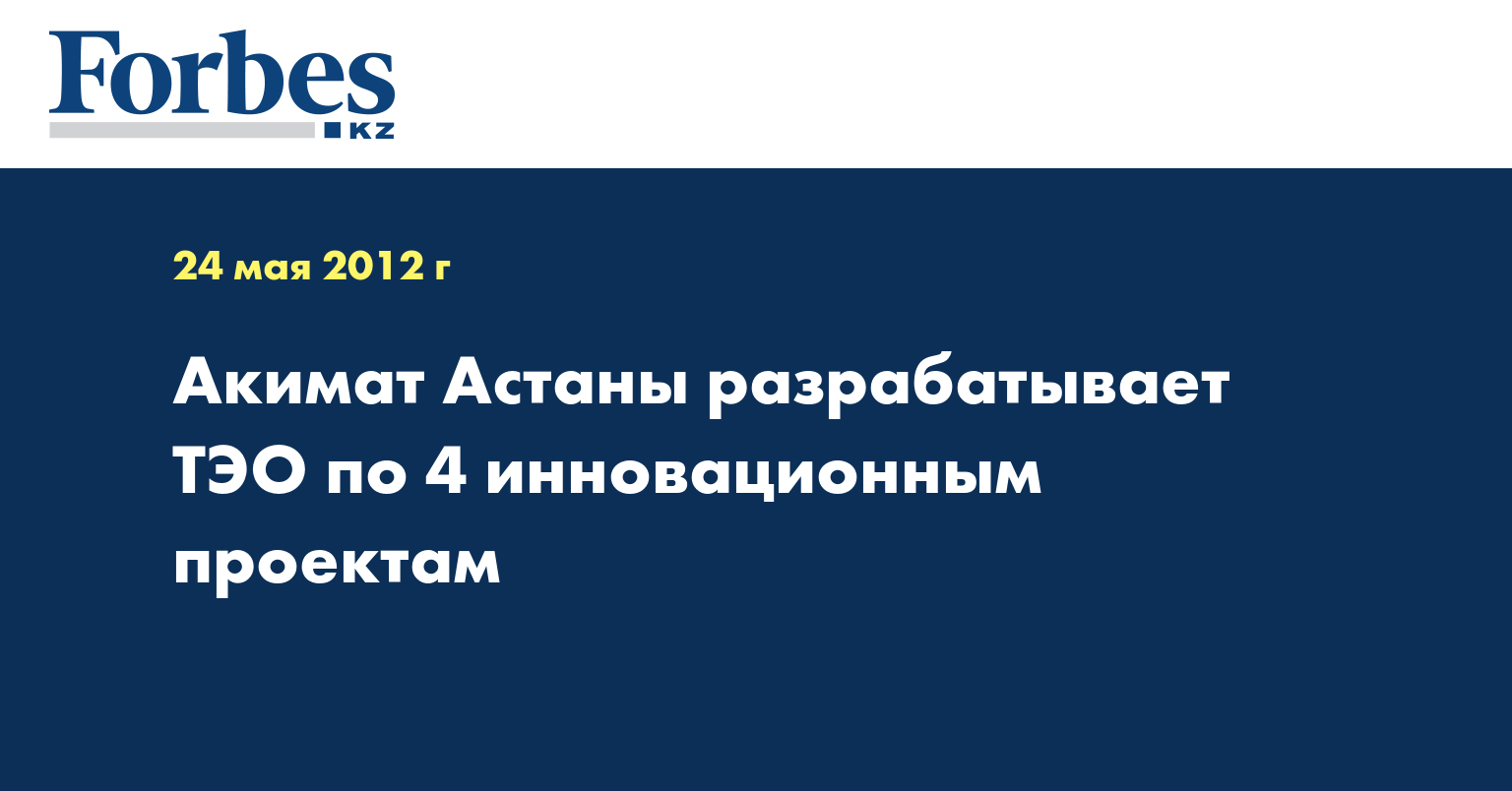 Forbes
KZ

24 мая 2012 г

Акимат Астаны разрабатывает ТЭО по 4 инновационным проектам